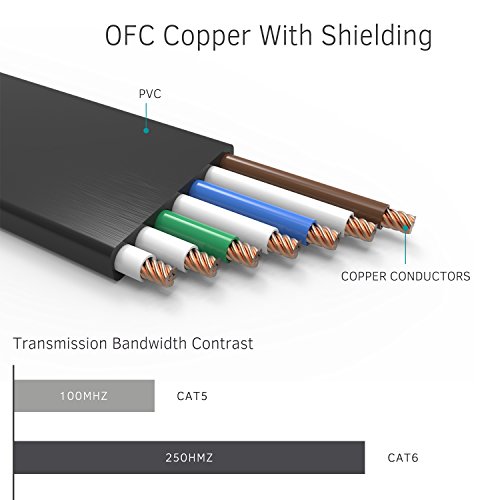 OFC Copper With Shielding

PVC

COPPER CONDUCTORS

Transmission Bandwidth Contrast

100MHZ

CAT5

250HMZ

CAT6